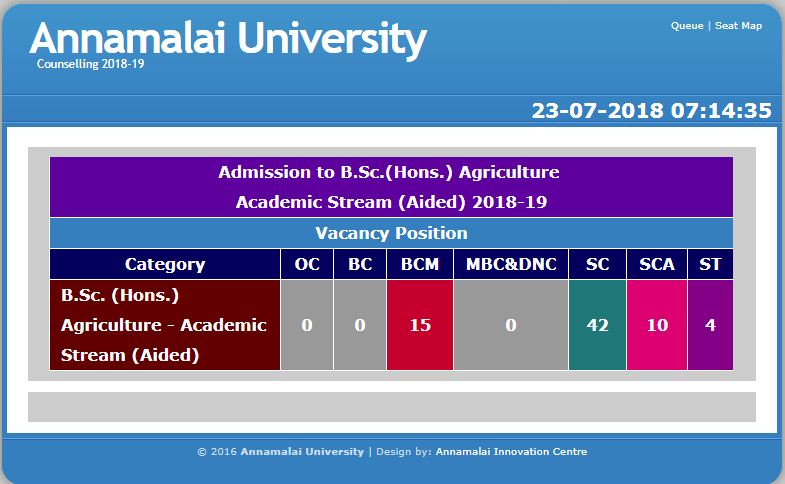 Annamalai University
Counselling 2018-19

Queue | Seat Map

23-07-2018 07:14:35

Admission to B.Sc.(Hons.) Agriculture
Academic Stream (Aided) 2018-19

Vacancy Position

| Category | OC | BC | BCM | MBC&DNC | SC | SCA | ST |
|---|---|---|---|---|---|---|---|
| B.Sc. (Hons.) Agriculture - Academic Stream (Aided) | 0 | 0 | 15 | 0 | 42 | 10 | 4 |

© 2016 Annamalai University | Design by: Annamalai Innovation Centre